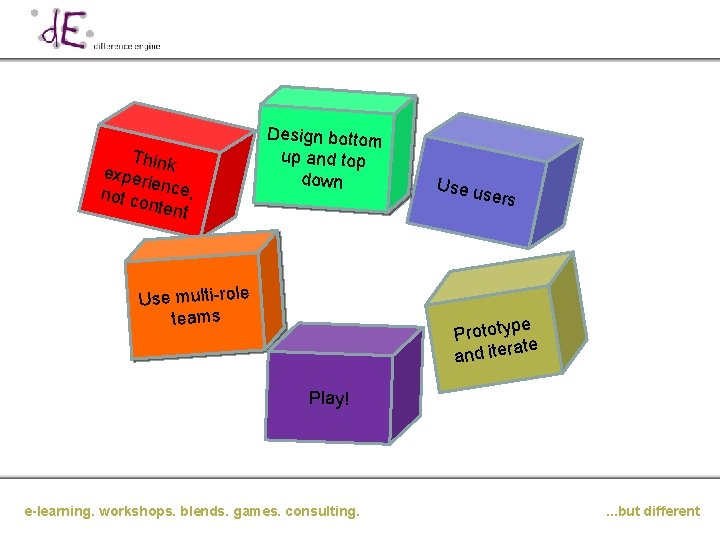 dE
difference engine

Think experience, not content

Design bottom up and top down

Use users

Use multi-role teams

Prototype and iterate

Play!

e-learning. workshops. blends. games. consulting.

...but different